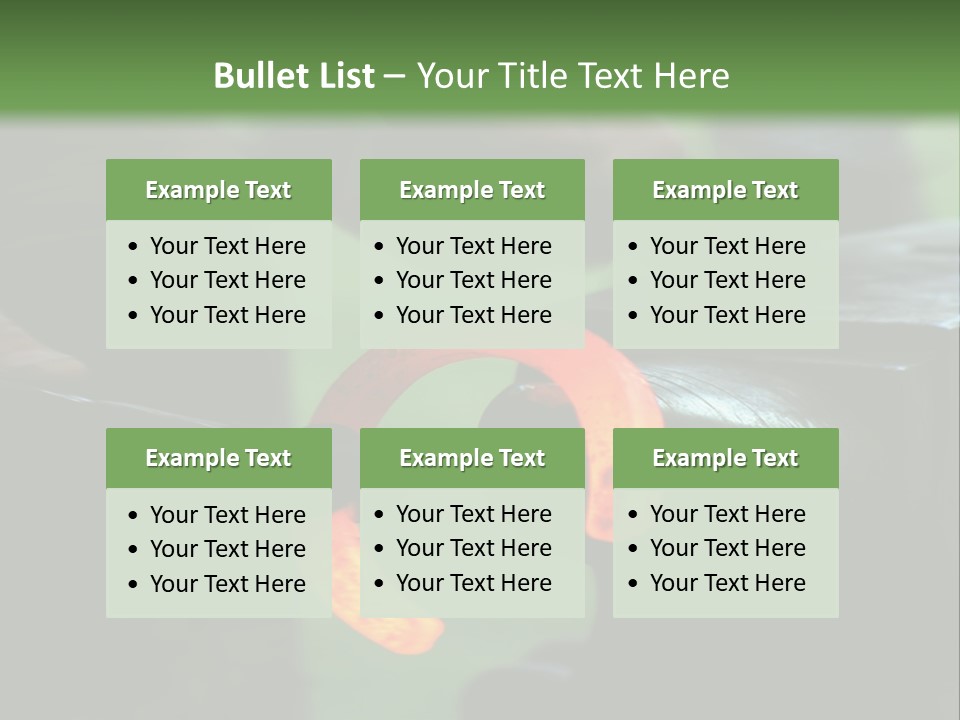 Bullet List – Your Title Text Here

Example Text
• Your Text Here
• Your Text Here
• Your Text Here

Example Text
• Your Text Here
• Your Text Here
• Your Text Here

Example Text
• Your Text Here
• Your Text Here
• Your Text Here

Example Text
• Your Text Here
• Your Text Here
• Your Text Here

Example Text
• Your Text Here
• Your Text Here
• Your Text Here

Example Text
• Your Text Here
• Your Text Here
• Your Text Here